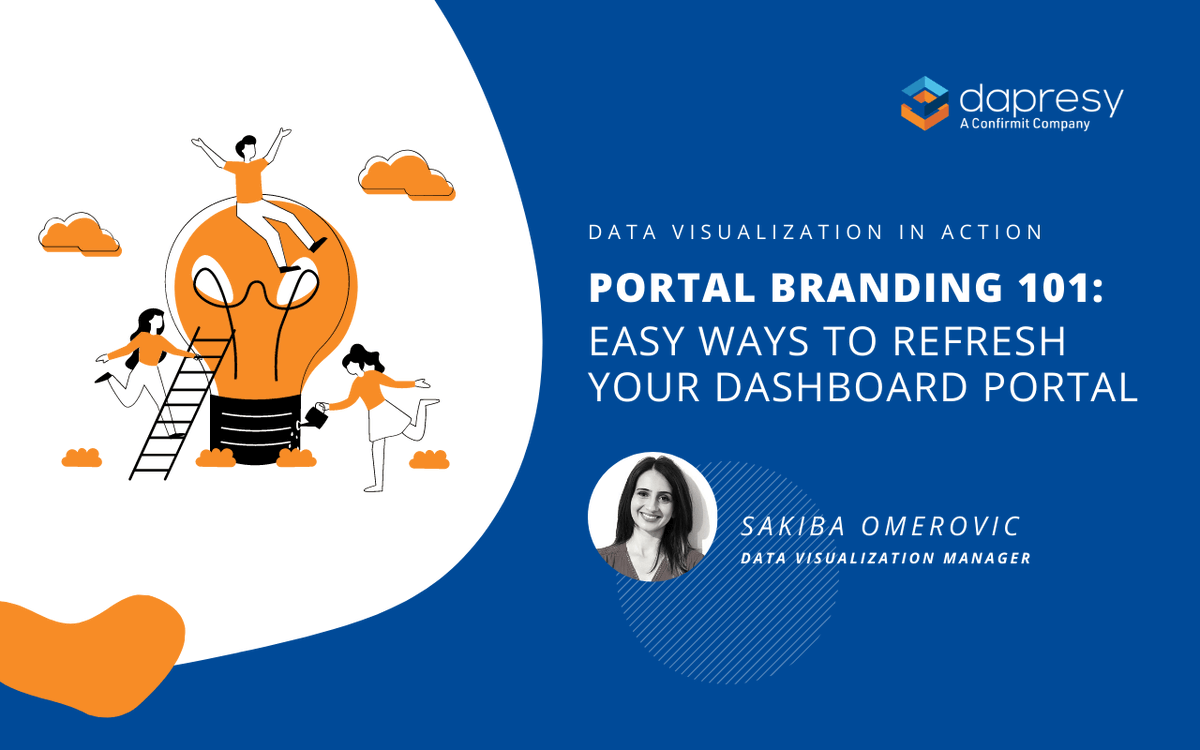 dapresy
A Confirmit Company

DATA VISUALIZATION IN ACTION

PORTAL BRANDING 101:
EASY WAYS TO REFRESH YOUR DASHBOARD PORTAL

SAKIBA OMEROVIC
DATA VISUALIZATION MANAGER